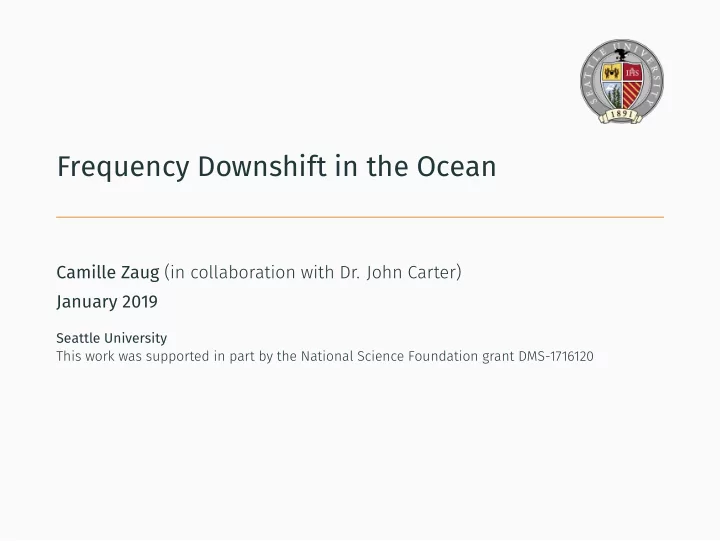 SEATTLE UNIVERSITY
IHS
1891

Frequency Downshift in the Ocean

Camille Zaug (in collaboration with Dr. John Carter)
January 2019

Seattle University
This work was supported in part by the National Science Foundation grant DMS-1716120